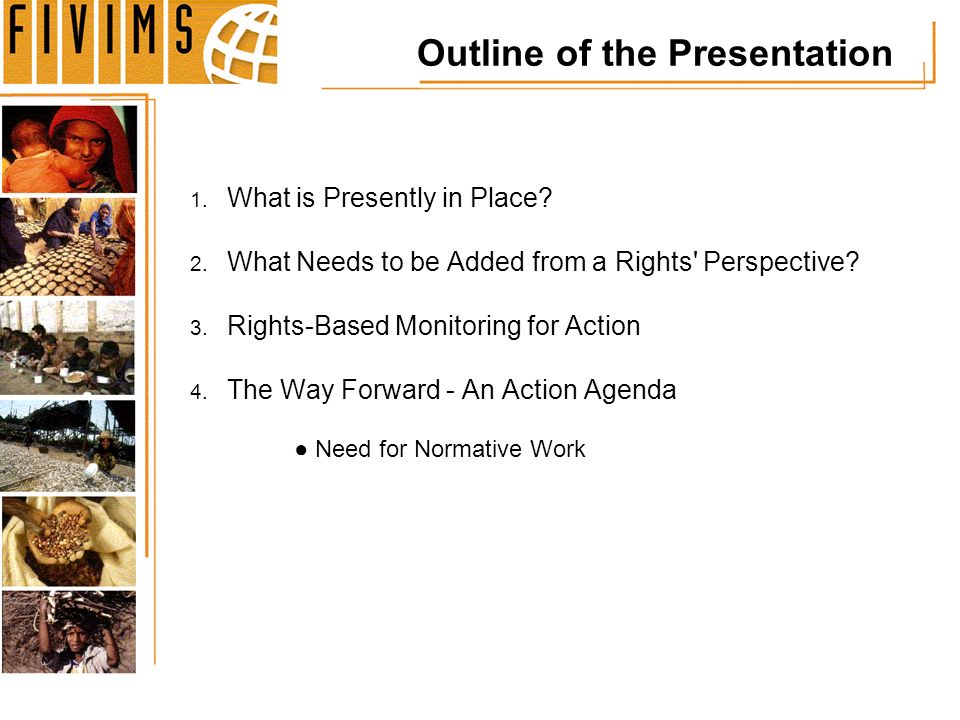 FIVIMS

Outline of the Presentation

1. What is Presently in Place?

2. What Needs to be Added from a Rights' Perspective?

3. Rights-Based Monitoring for Action

4. The Way Forward - An Action Agenda

● Need for Normative Work